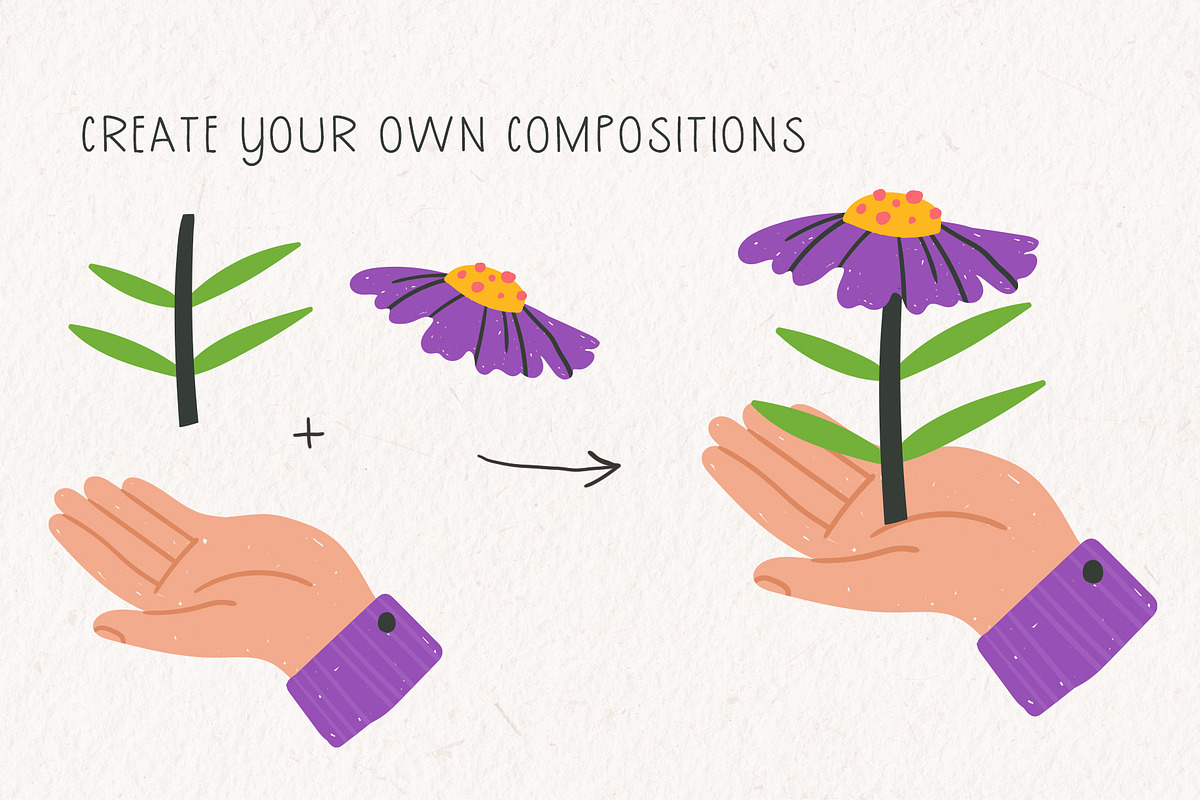 CREATE YOUR OWN COMPOSITIONS

+